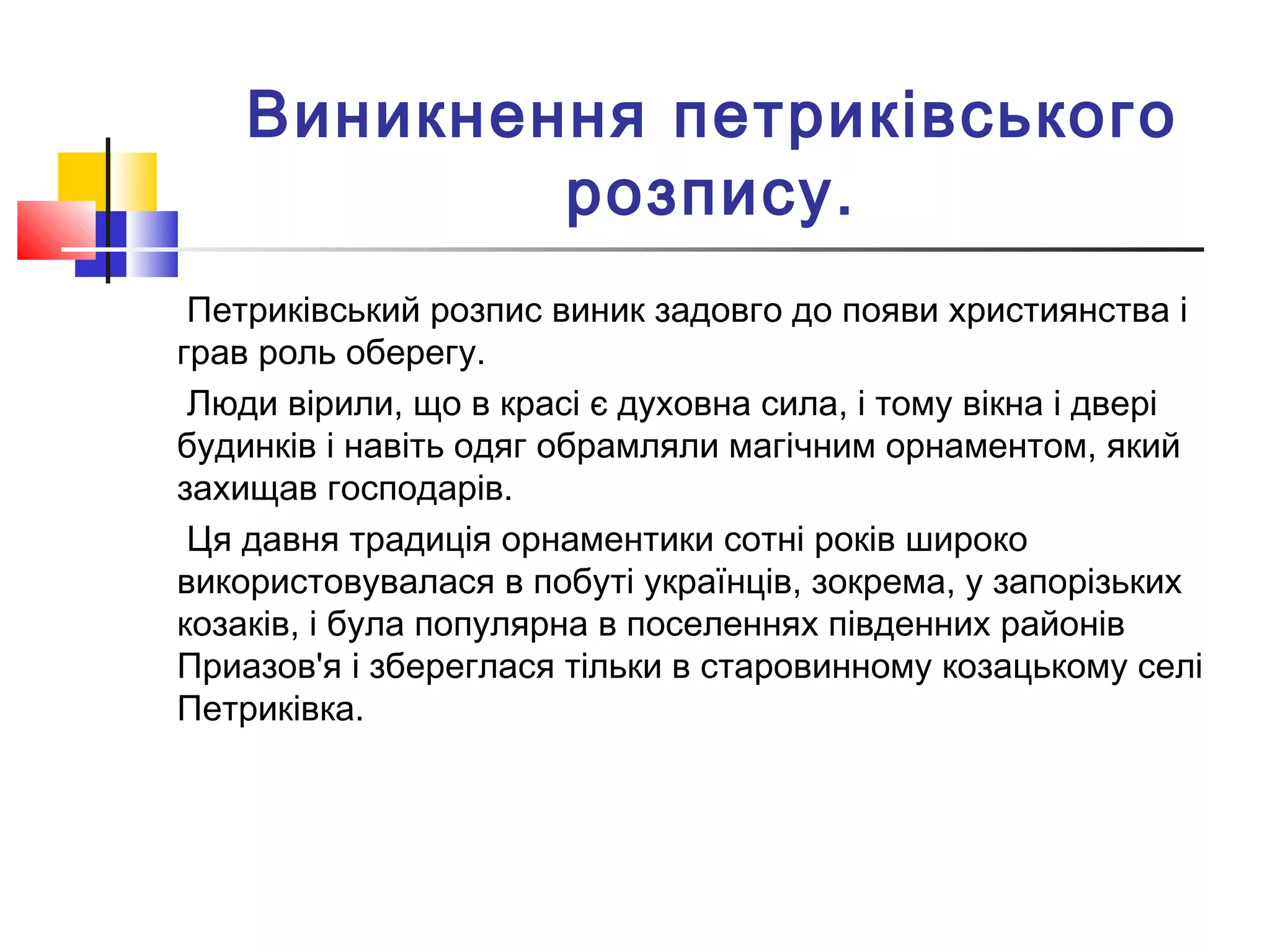 Виникнення петриківського розпису.

Петриківський розпис виник задовго до появи християнства і грав роль оберегу.

Люди вірили, що в красі є духовна сила, і тому вікна і двері будинків і навіть одяг обрамляли магічним орнаментом, який захищав господарів.

Ця давня традиція орнаментики сотні років широко використовувалася в побуті українців, зокрема, у запорізьких козаків, і була популярна в поселеннях південних районів Приазов'я і збереглася тільки в старовинному козацькому селі Петриківка.